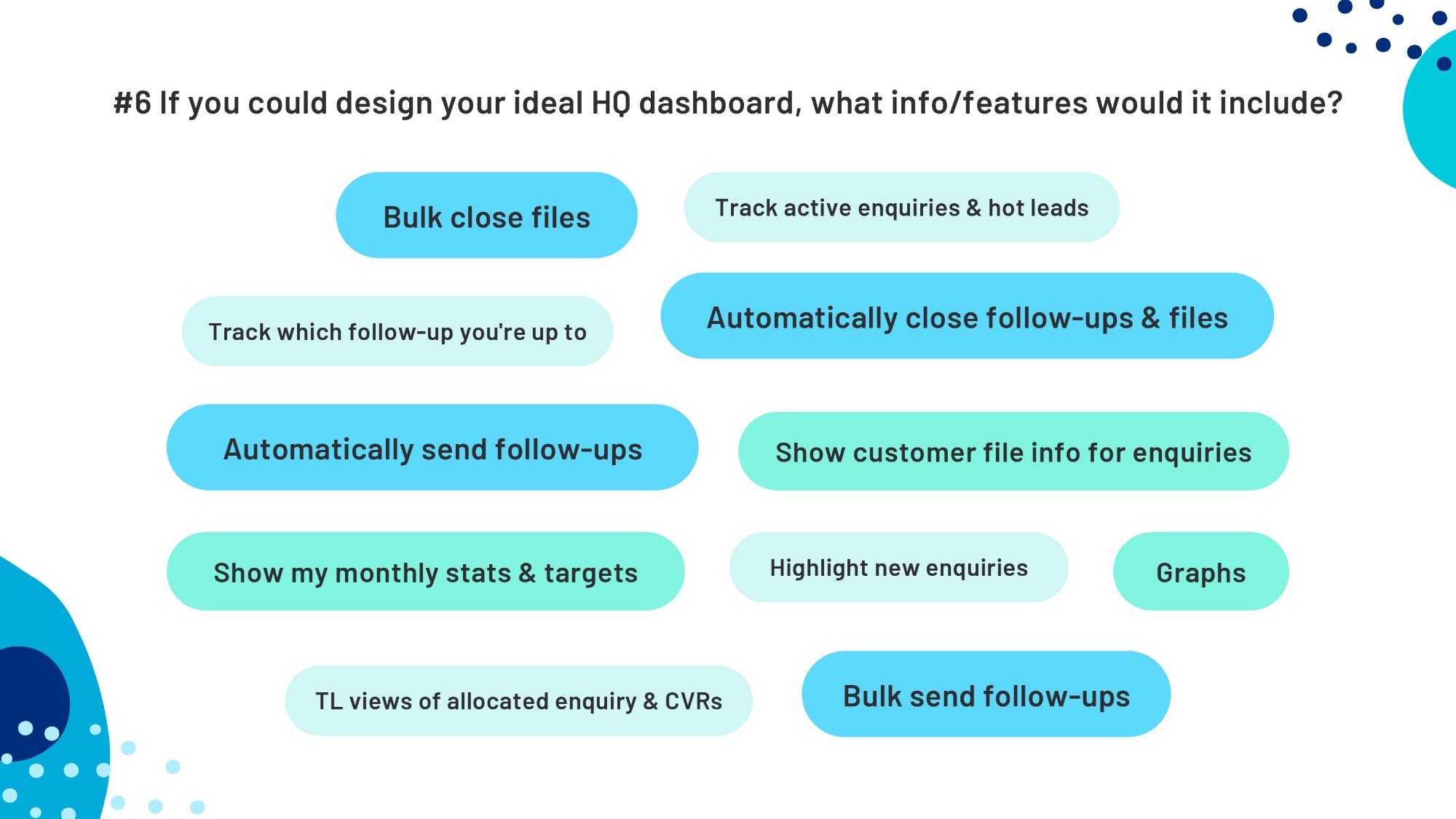 #6 If you could design your ideal HQ dashboard, what info/features would it include?

Bulk close files

Track active enquiries & hot leads

Track which follow-up you're up to

Automatically close follow-ups & files

Automatically send follow-ups

Show customer file info for enquiries

Show my monthly stats & targets

Highlight new enquiries

Graphs

TL views of allocated enquiry & CVRs

Bulk send follow-ups